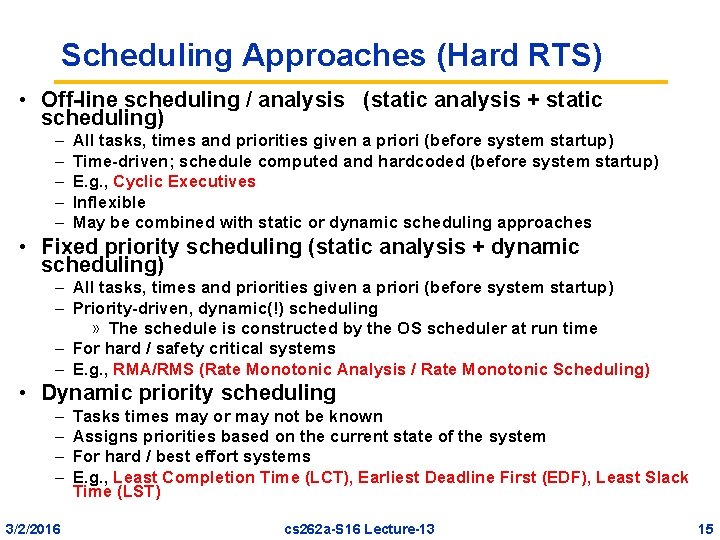 Scheduling Approaches (Hard RTS)

• Off-line scheduling / analysis (static analysis + static scheduling)
– All tasks, times and priorities given a priori (before system startup)
– Time-driven; schedule computed and hardcoded (before system startup)
– E.g., Cyclic Executives
– Inflexible
– May be combined with static or dynamic scheduling approaches

• Fixed priority scheduling (static analysis + dynamic scheduling)
– All tasks, times and priorities given a priori (before system startup)
– Priority-driven, dynamic(!) scheduling
» The schedule is constructed by the OS scheduler at run time
– For hard / safety critical systems
– E.g., RMA/RMS (Rate Monotonic Analysis / Rate Monotonic Scheduling)

• Dynamic priority scheduling
– Tasks times may or may not be known
– Assigns priorities based on the current state of the system
– For hard / best effort systems
– E.g., Least Completion Time (LCT), Earliest Deadline First (EDF), Least Slack Time (LST)

3/2/2016 cs262a-S16 Lecture-13 15